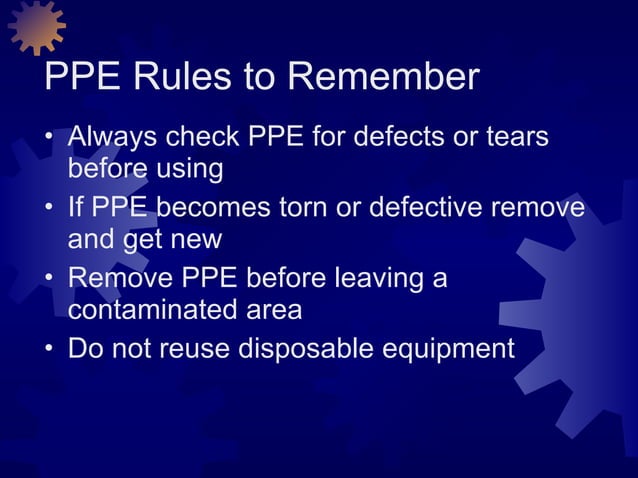 PPE Rules to Remember

• Always check PPE for defects or tears before using
• If PPE becomes torn or defective remove and get new
• Remove PPE before leaving a contaminated area
• Do not reuse disposable equipment